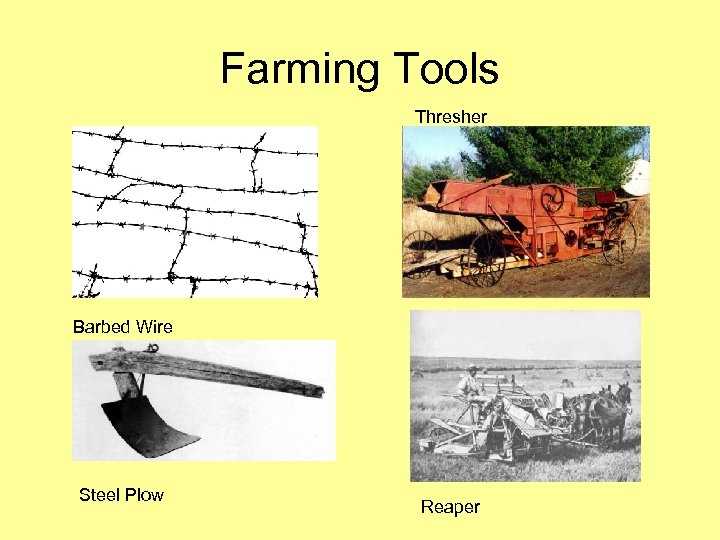 Farming Tools

Thresher

Barbed Wire

Steel Plow

Reaper